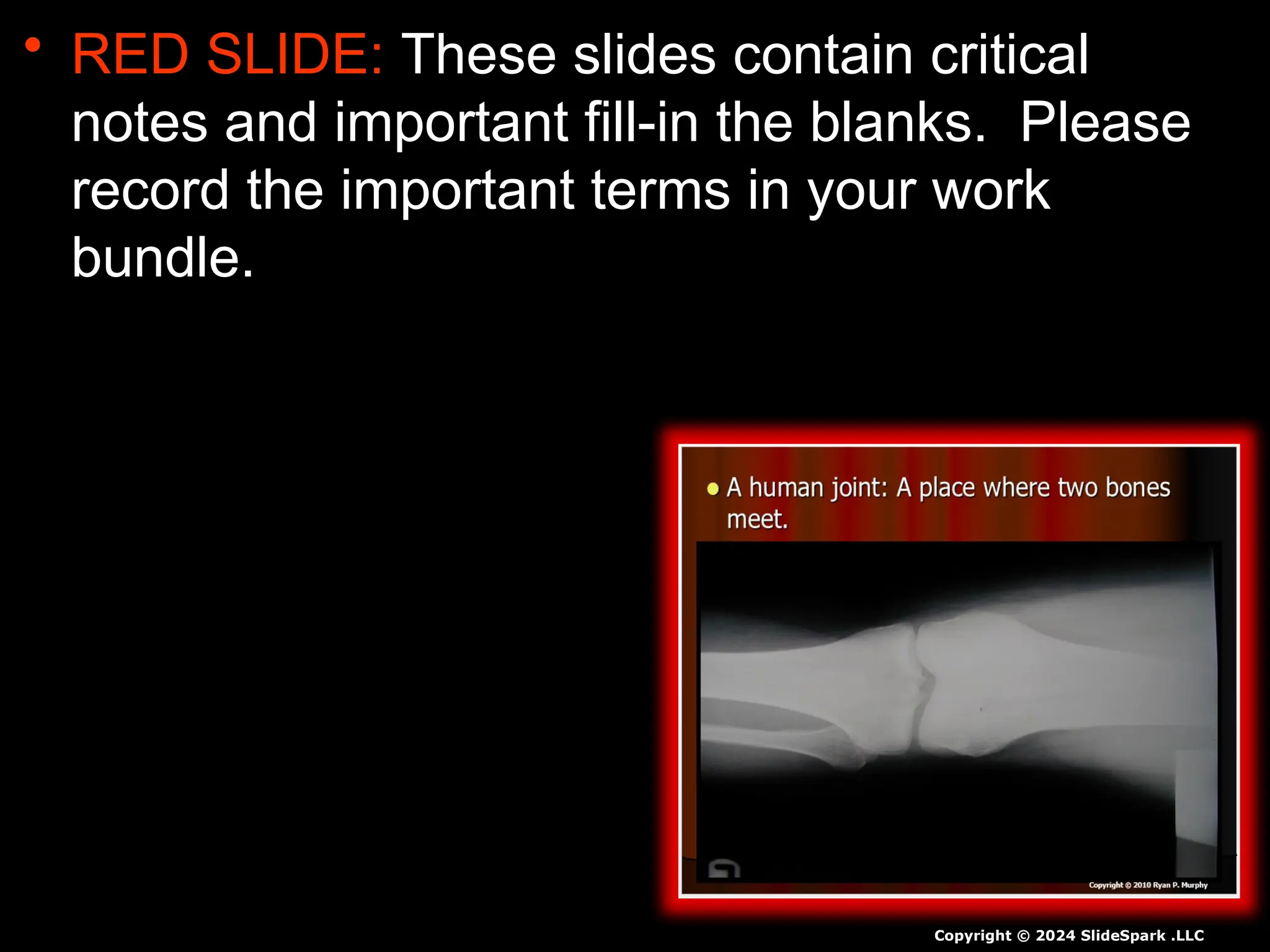 • RED SLIDE: These slides contain critical notes and important fill-in the blanks. Please record the important terms in your work bundle.

• A human joint: A place where two bones meet.

Copyright © 2010 Ryan P. Murphy

Copyright © 2024 SlideSpark .LLC